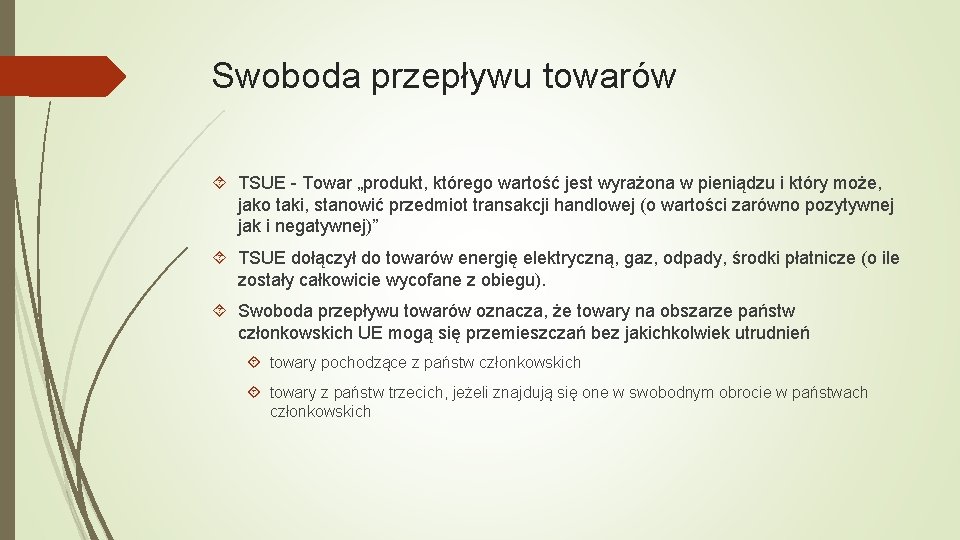 Swoboda przepływu towarów

TSUE - Towar „produkt, którego wartość jest wyrażona w pieniądzu i który może, jako taki, stanowić przedmiot transakcji handlowej (o wartości zarówno pozytywnej jak i negatywnej)”

TSUE dołączył do towarów energię elektryczną, gaz, odpady, środki płatnicze (o ile zostały całkowicie wycofane z obiegu).

Swoboda przepływu towarów oznacza, że towary na obszarze państw członkowskich UE mogą się przemieszczań bez jakichkolwiek utrudnień

towary pochodzące z państw członkowskich

towary z państw trzecich, jeżeli znajdują się one w swobodnym obrocie w państwach członkowskich